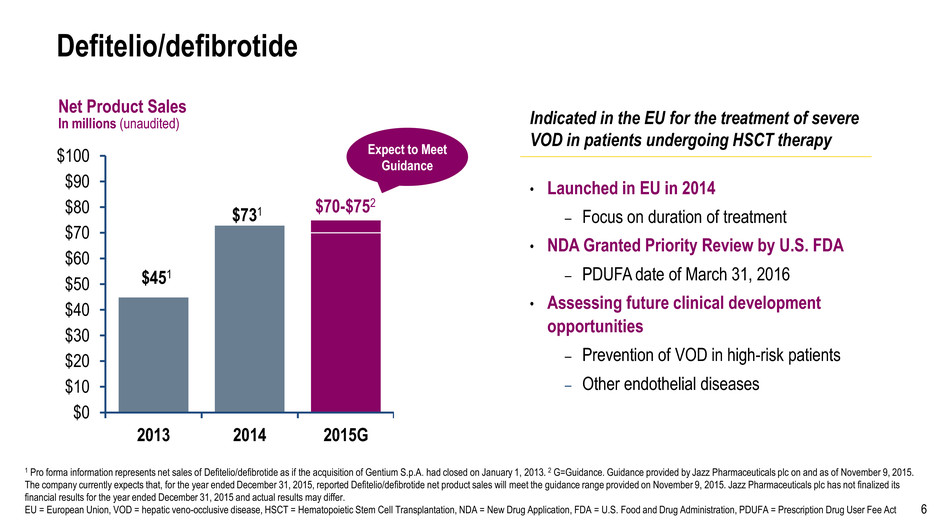 Defitelio/defibrotide

Net Product Sales
In millions (unaudited)

Expect to Meet Guidance

$100
$90
$80
$70
$60
$50
$40
$30
$20
$10
$0

$45$^1$
$73$^1$
$70-$75$^2$

2013
2014
2015G

Indicated in the EU for the treatment of severe VOD in patients undergoing HSCT therapy

• Launched in EU in 2014
– Focus on duration of treatment
• NDA Granted Priority Review by U.S. FDA
– PDUFA date of March 31, 2016
• Assessing future clinical development opportunities
– Prevention of VOD in high-risk patients
– Other endothelial diseases

$^1$ Pro forma information represents net sales of Defitelio/defibrotide as if the acquisition of Gentium S.p.A. had closed on January 1, 2013. $^2$ G=Guidance. Guidance provided by Jazz Pharmaceuticals plc on and as of November 9, 2015. The company currently expects that, for the year ended December 31, 2015, reported Defitelio/defibrotide net product sales will meet the guidance range provided on November 9, 2015. Jazz Pharmaceuticals plc has not finalized its financial results for the year ended December 31, 2015 and actual results may differ.
EU = European Union, VOD = hepatic veno-occlusive disease, HSCT = Hematopoietic Stem Cell Transplantation, NDA = New Drug Application, FDA = U.S. Food and Drug Administration, PDUFA = Prescription Drug User Fee Act

6